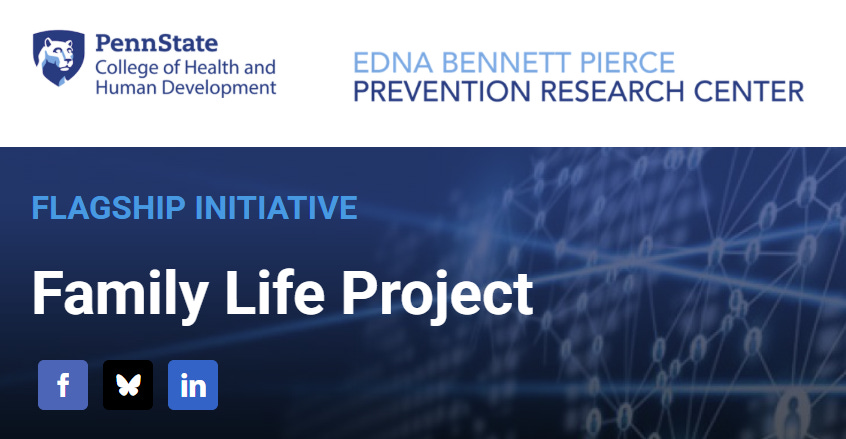 PennState
College of Health and Human Development

EDNA BENNETT PIERCE
PREVENTION RESEARCH CENTER

FLAGSHIP INITIATIVE

Family Life Project

f in